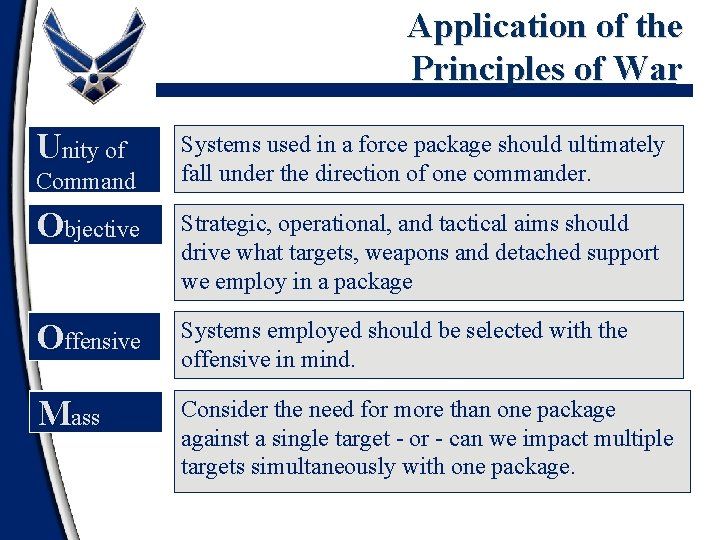 Application of the Principles of War

Unity of Command

Systems used in a force package should ultimately fall under the direction of one commander.

Objective

Strategic, operational, and tactical aims should drive what targets, weapons and detached support we employ in a package

Offensive

Systems employed should be selected with the offensive in mind.

Mass

Consider the need for more than one package against a single target - or - can we impact multiple targets simultaneously with one package.